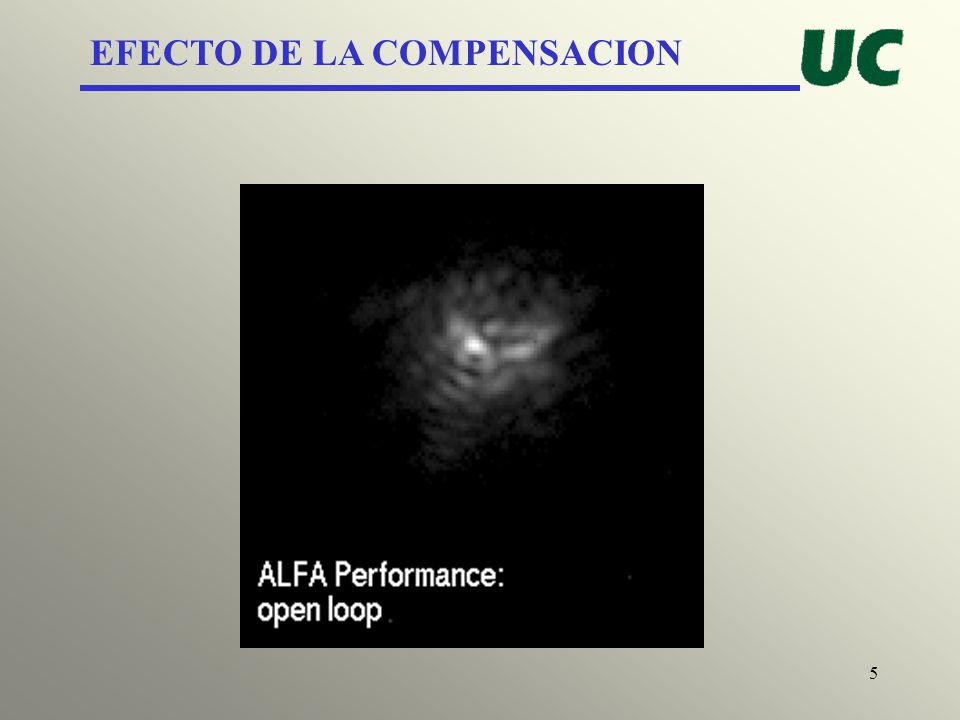 EFECTO DE LA COMPENSACION

UC

ALFA Performance:
open loop

5